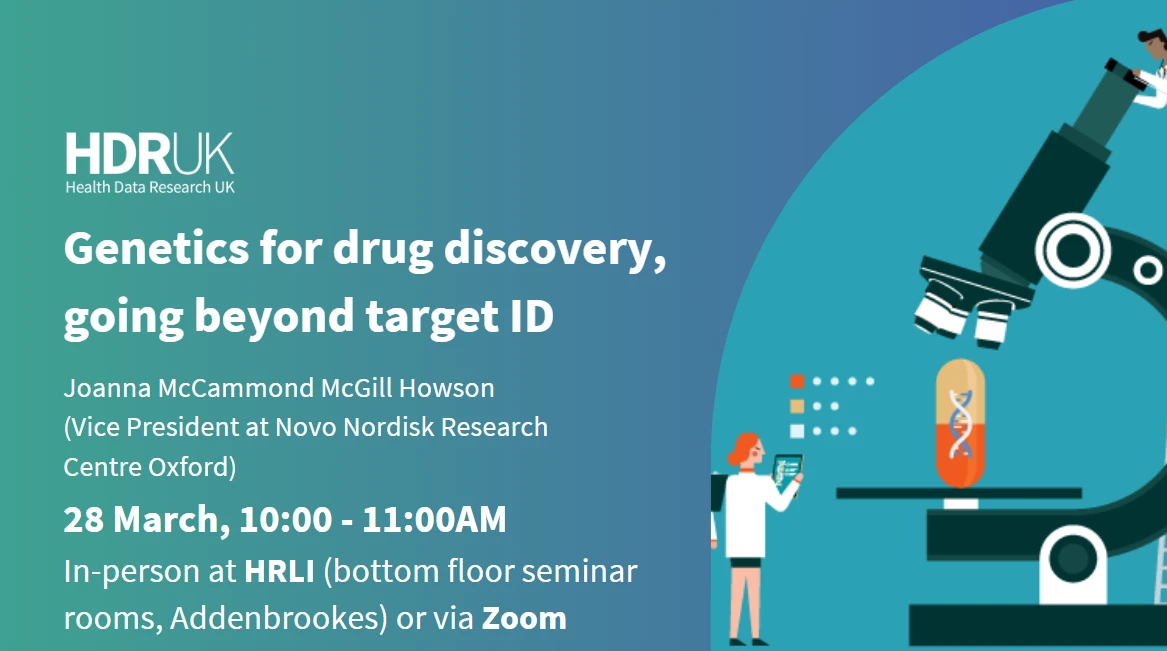 HDRUK
Health Data Research UK

Genetics for drug discovery, going beyond target ID

Joanna McCammond McGill Howson (Vice President at Novo Nordisk Research Centre Oxford)

28 March, 10:00 - 11:00AM

In-person at HRLI (bottom floor seminar rooms, Addenbrookes) or via Zoom